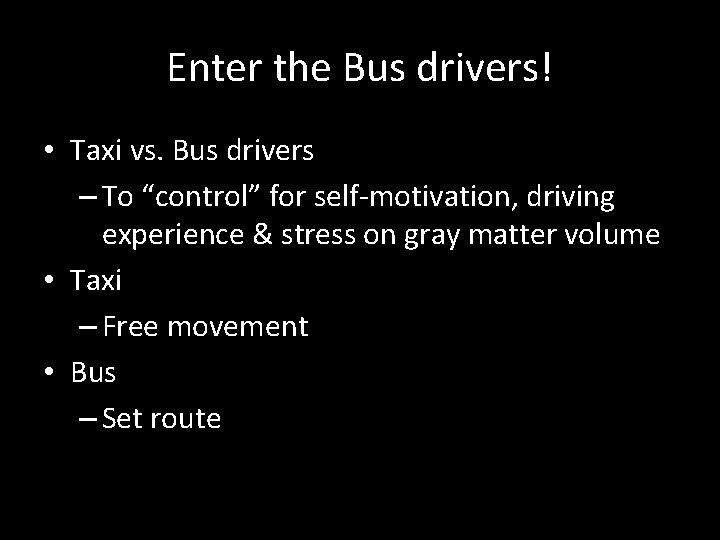 Enter the Bus drivers!

• Taxi vs. Bus drivers
– To “control” for self-motivation, driving experience & stress on gray matter volume
• Taxi
– Free movement
• Bus
– Set route